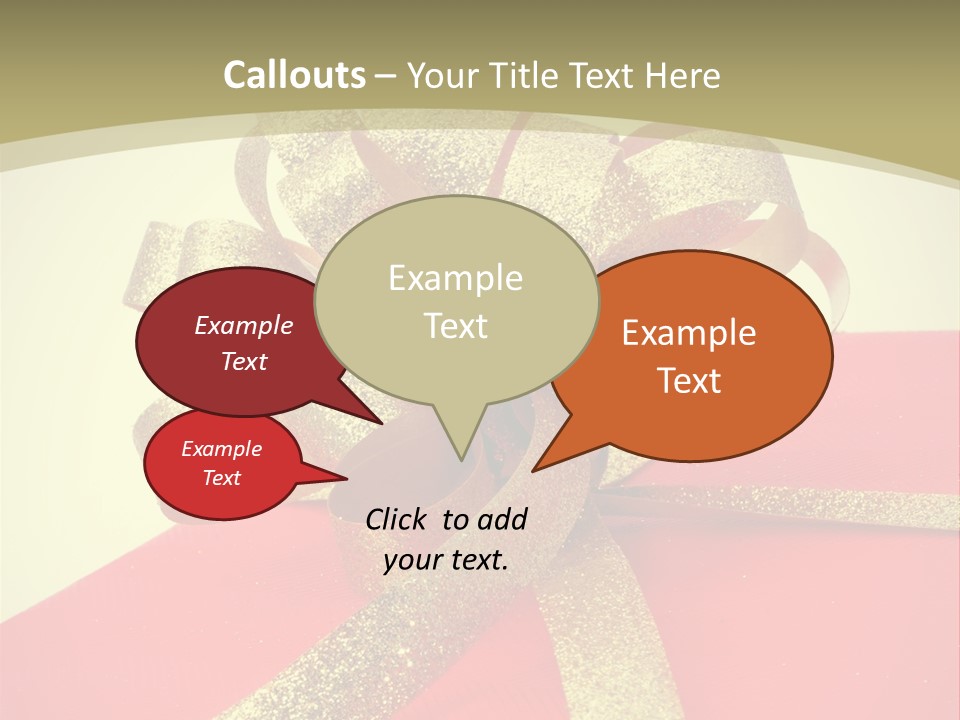 Callouts – Your Title Text Here

Example Text

Example Text

Example Text

Example Text

Click to add your text.